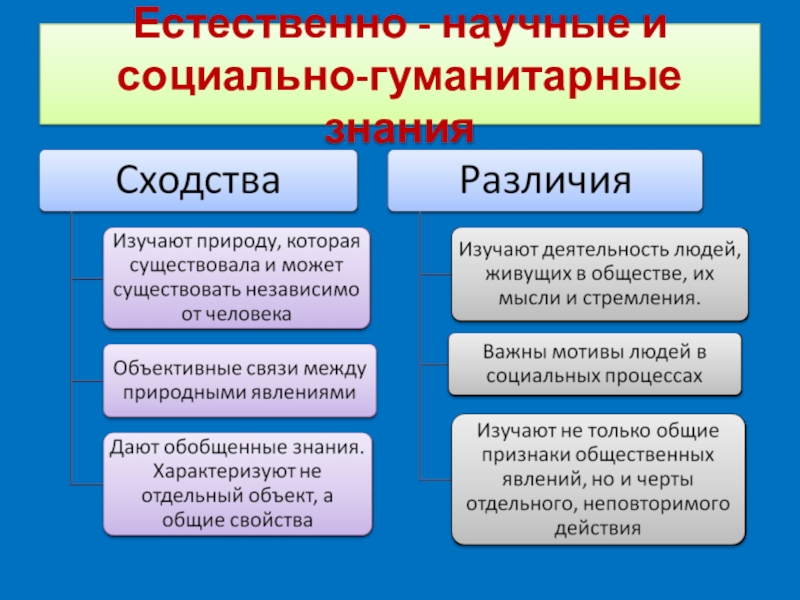 Естественно - научные и социально-гуманитарные знания

Сходства

Изучают природу, которая существовала и может существовать независимо от человека

Объективные связи между природными явлениями

Дают обобщенные знания. Характеризуют не отдельный объект, а общие свойства

Различия

Изучают деятельность людей, живущих в обществе, их мысли и стремления.

Важны мотивы людей в социальных процессах

Изучают не только общие признаки общественных явлений, но и черты отдельного, неповторимого действия